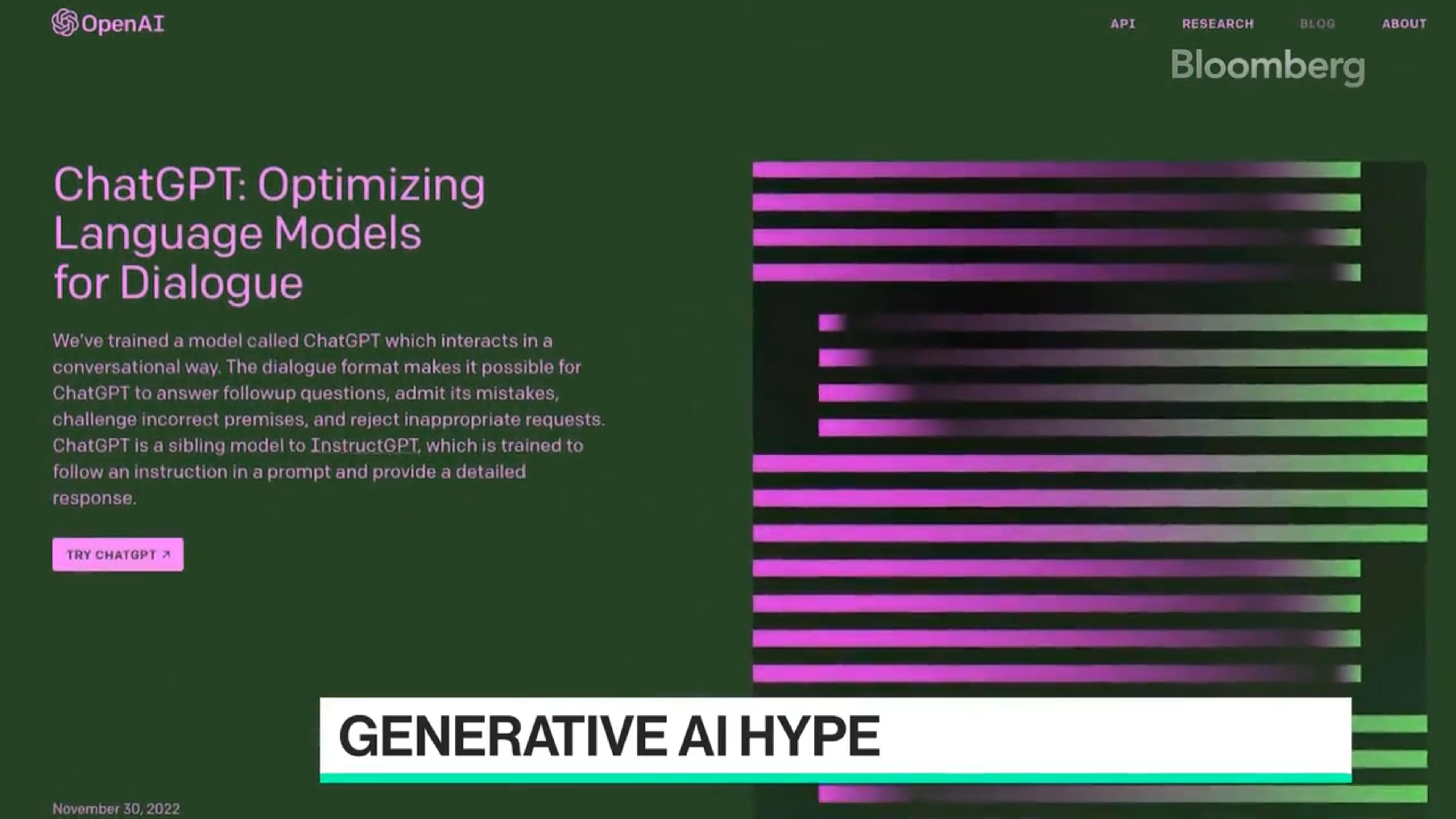 OpenAI

API RESEARCH BLOG ABOUT

Bloomberg

ChatGPT: Optimizing Language Models for Dialogue

We've trained a model called ChatGPT which interacts in a conversational way. The dialogue format makes it possible for ChatGPT to answer followup questions, admit its mistakes, challenge incorrect premises, and reject inappropriate requests. ChatGPT is a sibling model to InstructGPT, which is trained to follow an instruction in a prompt and provide a detailed response.

TRY CHATGPT ↗

GENERATIVE AI HYPE

November 30, 2022